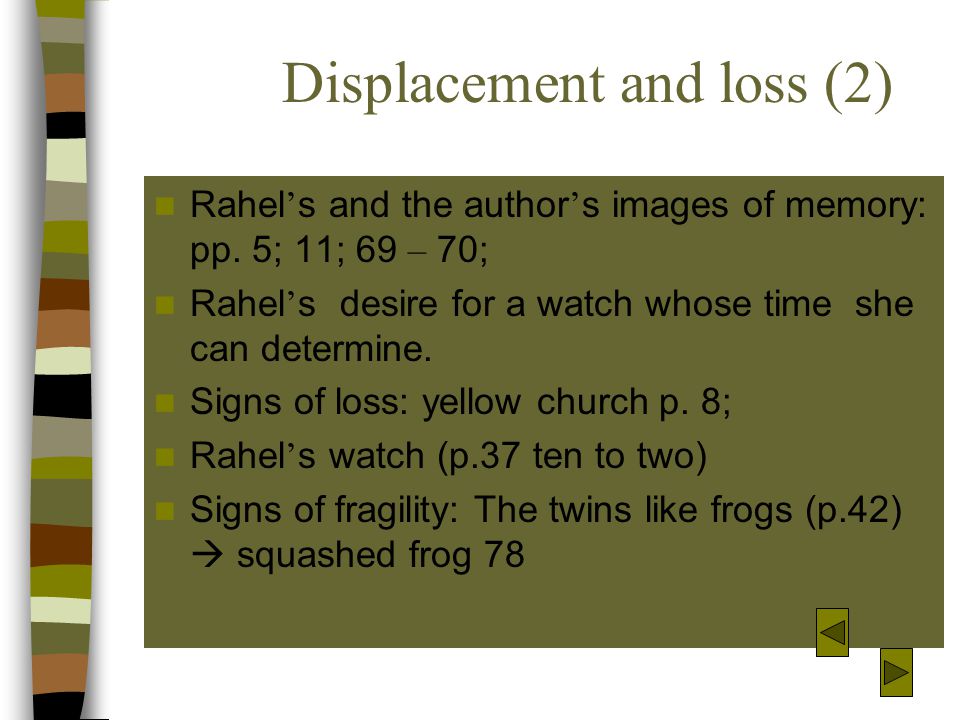 Displacement and loss (2)

Rahel's and the author's images of memory: pp. 5; 11; 69 – 70;

Rahel's desire for a watch whose time she can determine.

Signs of loss: yellow church p. 8;

Rahel's watch (p.37 ten to two)

Signs of fragility: The twins like frogs (p.42) → squashed frog 78